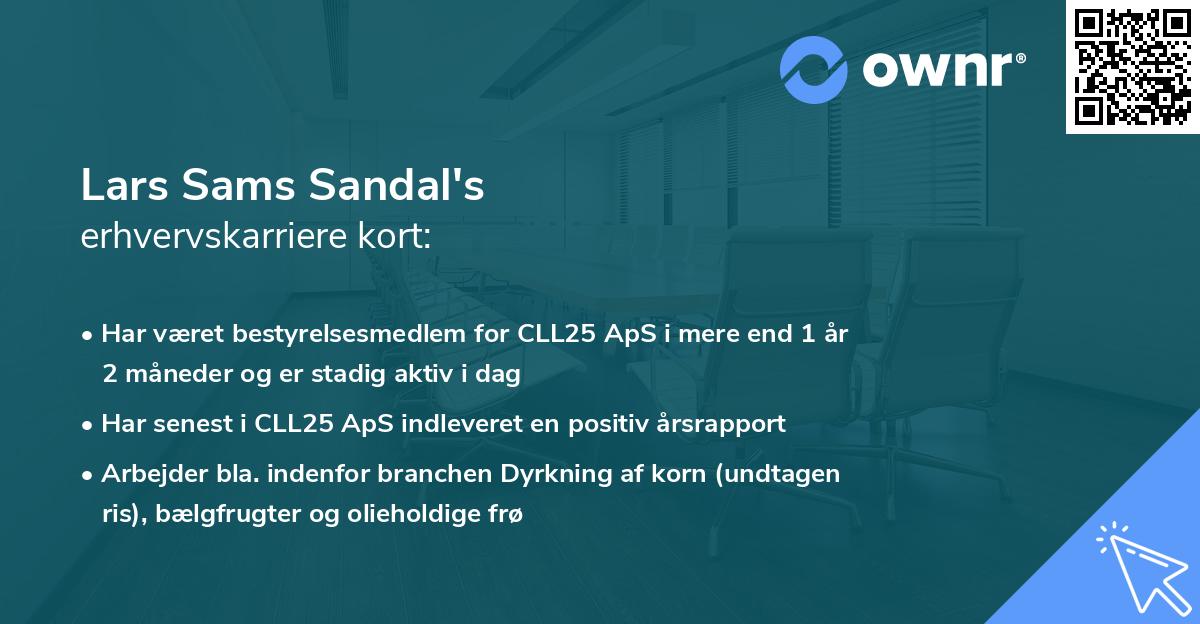 ownr®

Lars Sams Sandal's
erhvervskarriere kort:

• Har været bestyrelsesmedlem for CLL25 ApS i mere end 1 år 2 måneder og er stadig aktiv i dag

• Har senest i CLL25 ApS indleveret en positiv årsrapport

• Arbejder bla. indenfor branchen Dyrkning af korn (undtagen ris), bælgfrugter og olieholdige frø